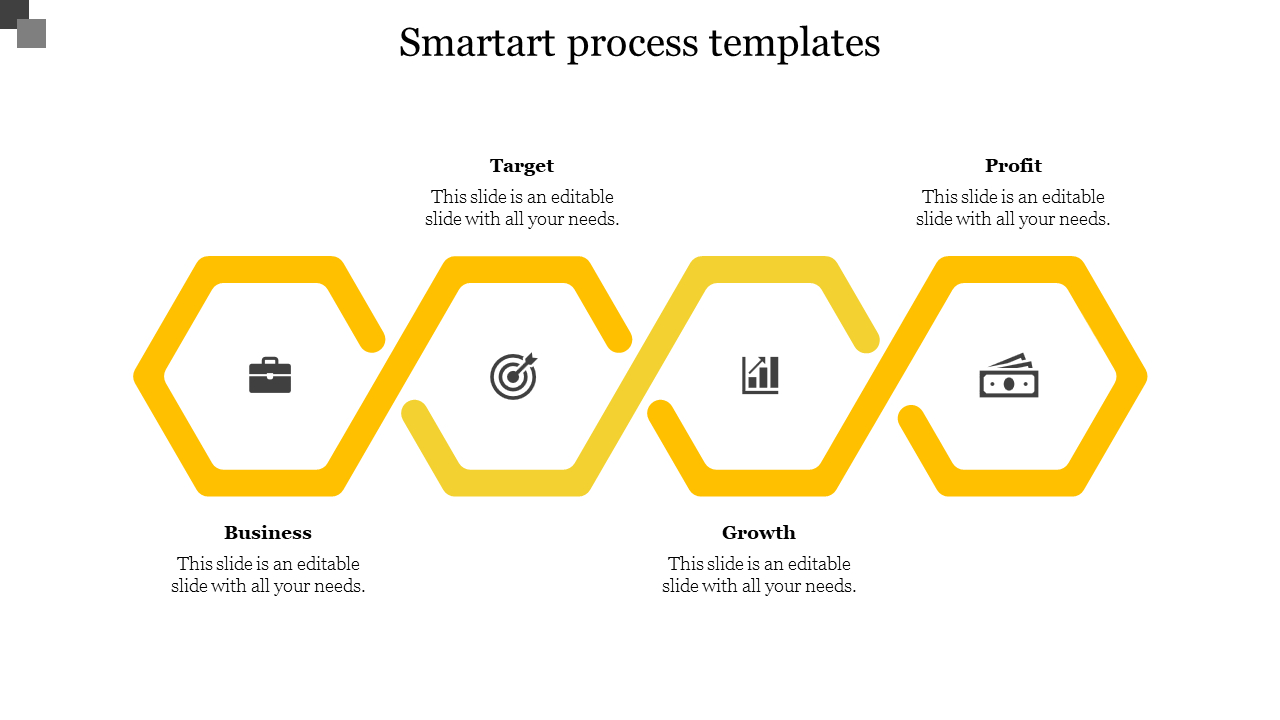 Smartart process templates

Target
This slide is an editable slide with all your needs.

Profit
This slide is an editable slide with all your needs.

Business
This slide is an editable slide with all your needs.

Growth
This slide is an editable slide with all your needs.